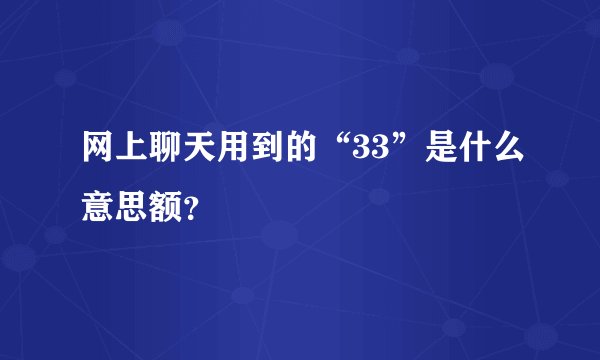 网上聊天用到的“33”是什么意思额?